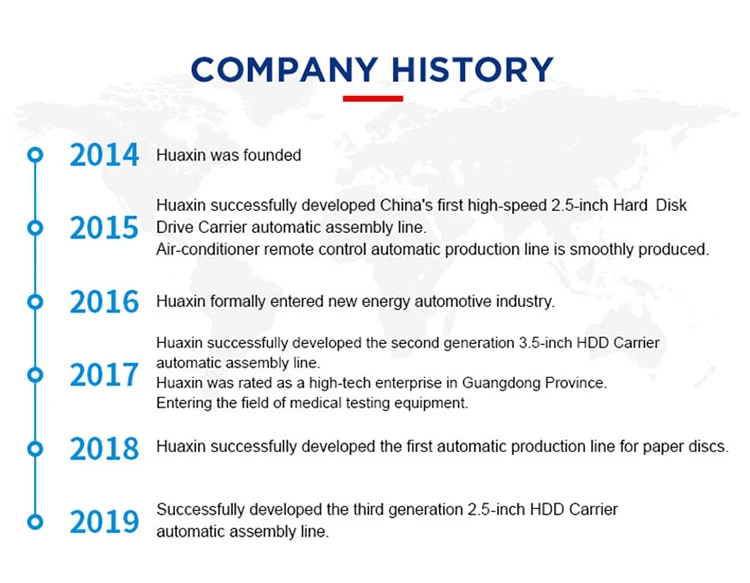 COMPANY HISTORY

2014 Huaxin was founded

2015 Huaxin successfully developed China's first high-speed 2.5-inch Hard Disk Drive Carrier automatic assembly line.
Air-conditioner remote control automatic production line is smoothly produced.

2016 Huaxin formally entered new energy automotive industry.

2017 Huaxin successfully developed the second generation 3.5-inch HDD Carrier automatic assembly line.
Huaxin was rated as a high-tech enterprise in Guangdong Province.
Entering the field of medical testing equipment.

2018 Huaxin successfully developed the first automatic production line for paper discs.

2019 Successfully developed the third generation 2.5-inch HDD Carrier automatic assembly line.